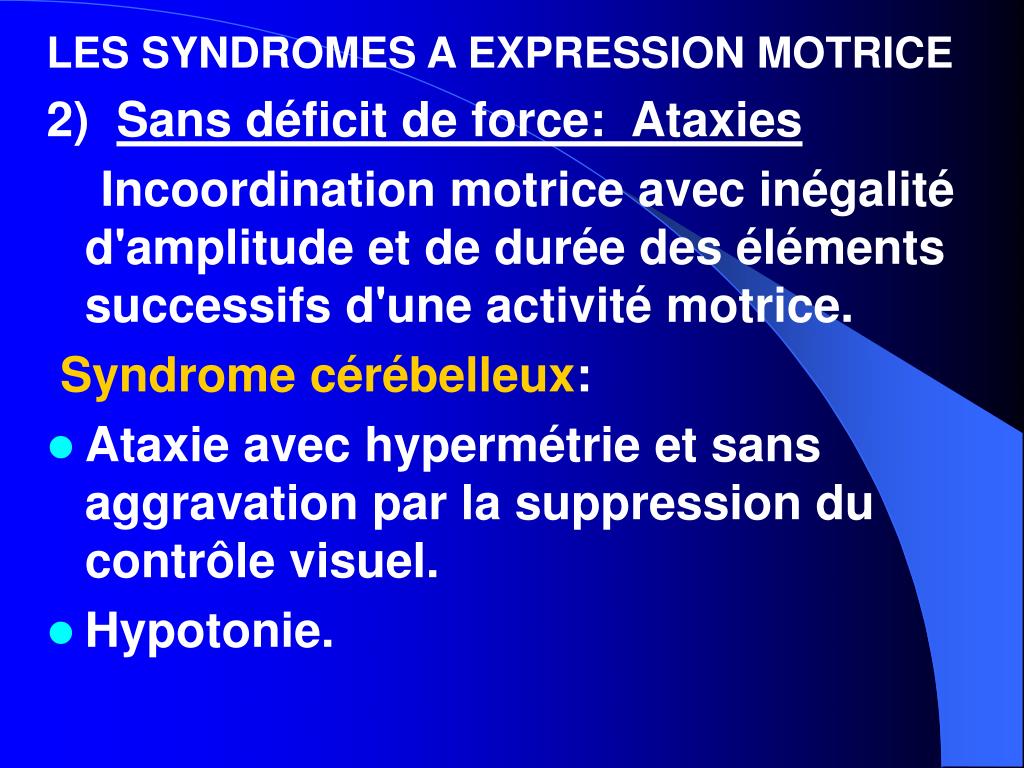 LES SYNDROMES A EXPRESSION MOTRICE

2) Sans déficit de force: Ataxies

Incoordination motrice avec inégalité d'amplitude et de durée des éléments successifs d'une activité motrice.

Syndrome cérébelleux:

- Ataxie avec hypermétrie et sans aggravation par la suppression du contrôle visuel.
- Hypotonie.